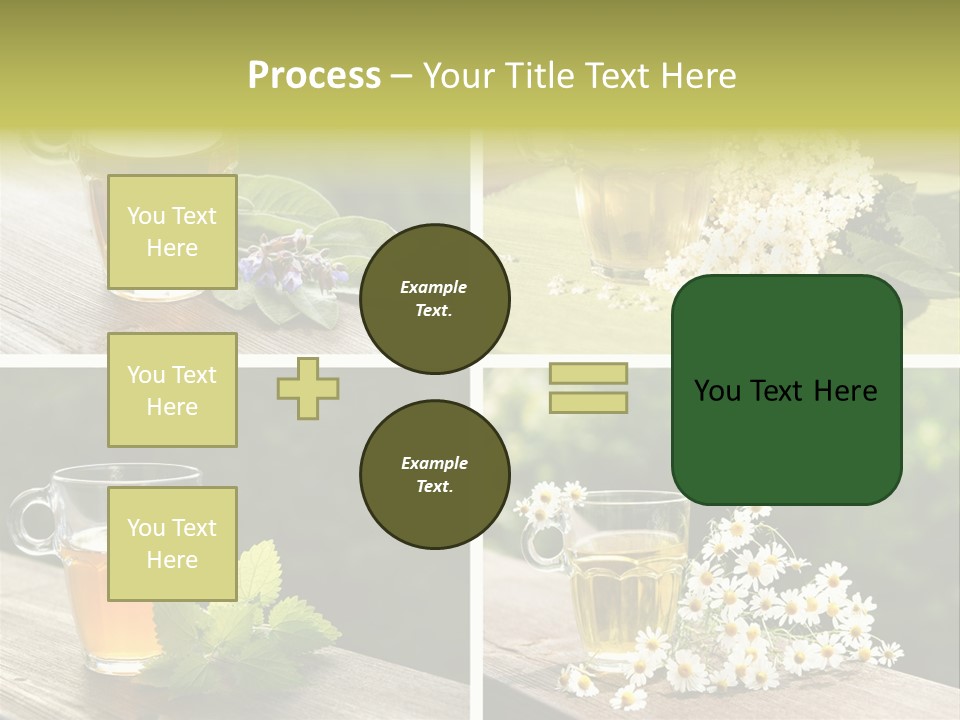 Process – Your Title Text Here

You Text Here

You Text Here

You Text Here

Example Text.

Example Text.

You Text Here